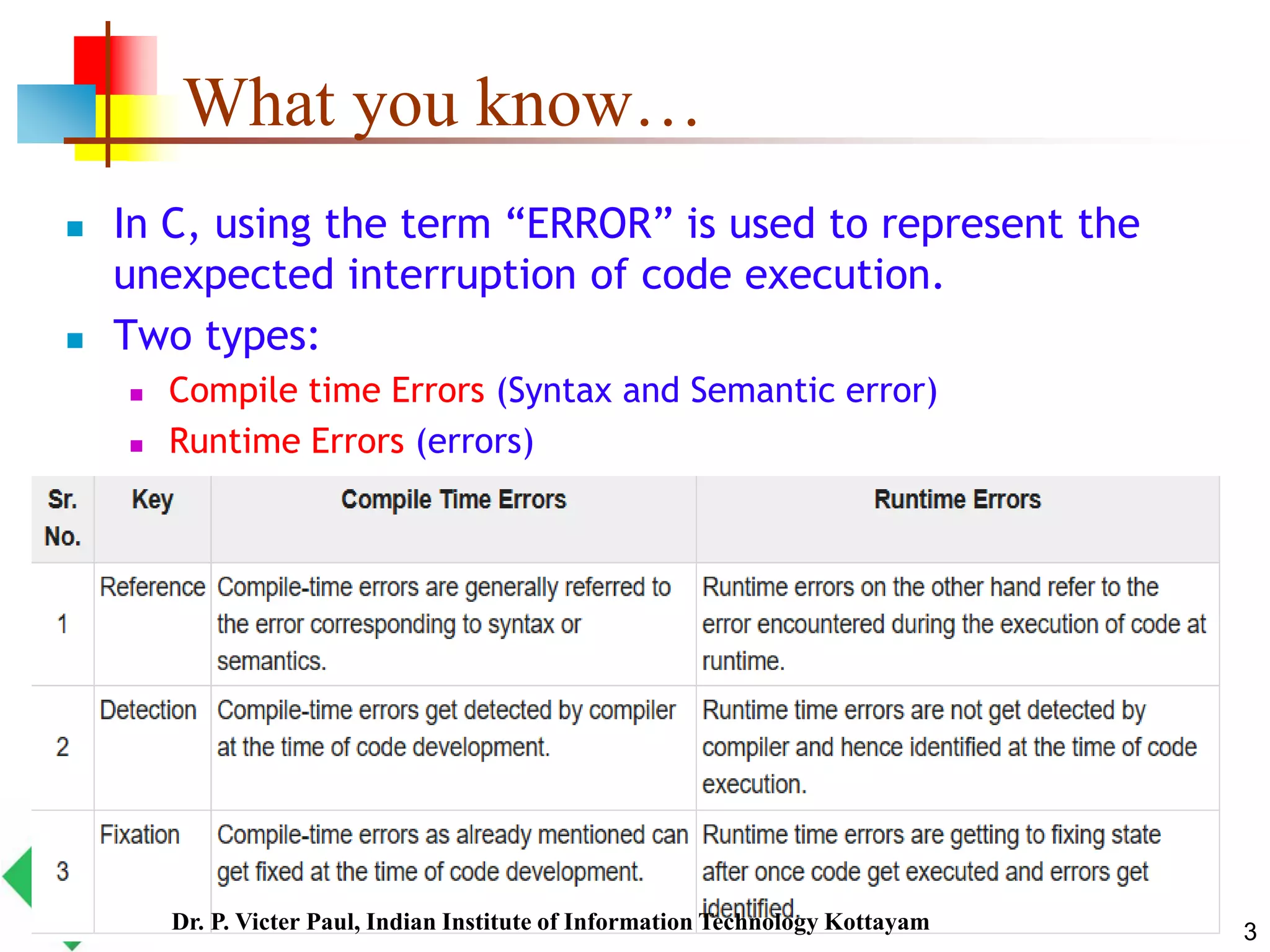 What you know…

In C, using the term “ERROR” is used to represent the unexpected interruption of code execution.

Two types:

Compile time Errors (Syntax and Semantic error)

Runtime Errors (errors)

| Sr. No. | Key | Compile Time Errors | Runtime Errors |
|---|---|---|---|
| 1 | Reference | Compile-time errors are generally referred to the error corresponding to syntax or semantics. | Runtime errors on the other hand refer to the error encountered during the execution of code at runtime. |
| 2 | Detection | Compile-time errors get detected by compiler at the time of code development. | Runtime time errors are not get detected by compiler and hence identified at the time of code execution. |
| 3 | Fixation | Compile-time errors as already mentioned can get fixed at the time of code development. | Runtime time errors are getting to fixing state after once code get executed and errors get identified. |

Dr. P. Victer Paul, Indian Institute of Information Technology Kottayam

3